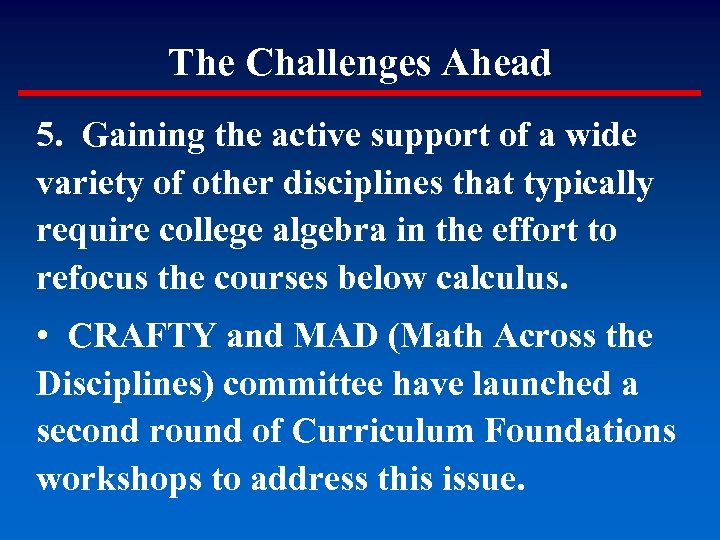 The Challenges Ahead

5. Gaining the active support of a wide variety of other disciplines that typically require college algebra in the effort to refocus the courses below calculus.

• CRAFTY and MAD (Math Across the Disciplines) committee have launched a second round of Curriculum Foundations workshops to address this issue.